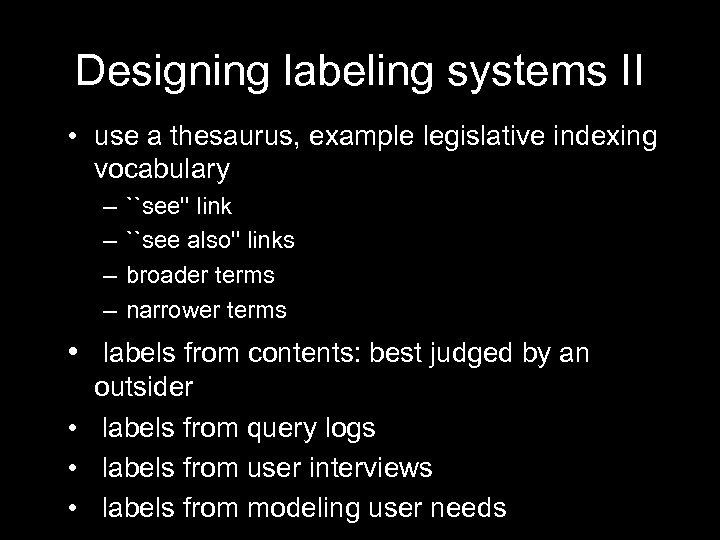 Designing labeling systems II

• use a thesaurus, example legislative indexing vocabulary
– ``see'' link
– ``see also'' links
– broader terms
– narrower terms

• labels from contents: best judged by an outsider
• labels from query logs
• labels from user interviews
• labels from modeling user needs